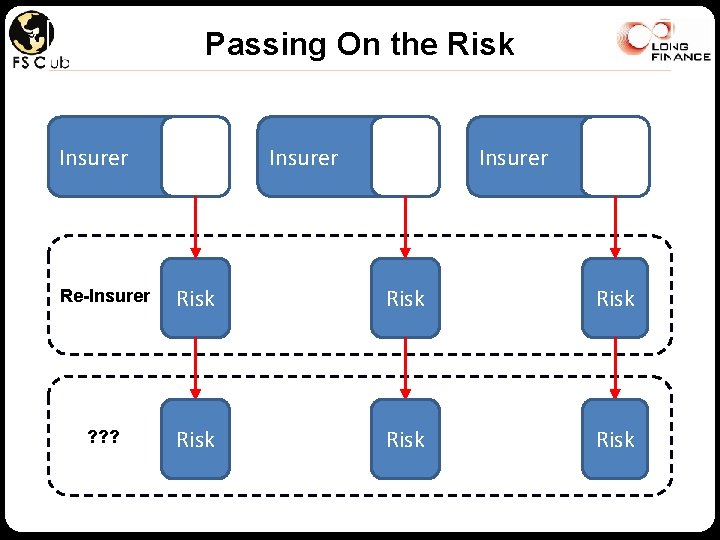 FS Club

Passing On the Risk

LONG FINANCE

Insurer

Insurer

Insurer

Re-Insurer

Risk

Risk

Risk

???

Risk

Risk

Risk